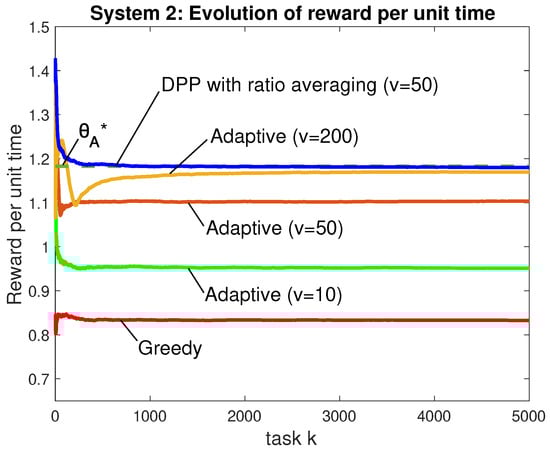 System 2: Evolution of reward per unit time

1.5
1.4
1.3
1.2
1.1
1
0.9
0.8
0.7

Reward per unit time

DPP with ratio averaging (v=50)

$\theta_A^*$

Adaptive (v=200)

Adaptive (v=50)

Adaptive (v=10)

Greedy

0
1000
2000
3000
4000
5000

task k